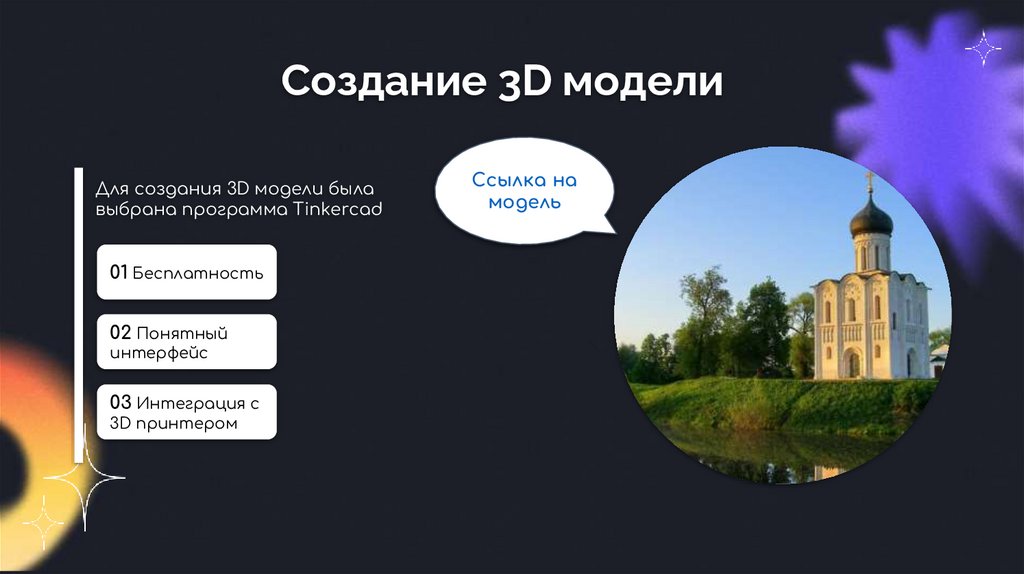 Создание 3D модели

Для создания 3D модели была выбрана программа Tinkercad

01 Бесплатность

02 Понятный интерфейс

03 Интеграция с 3D принтером

Ссылка на модель